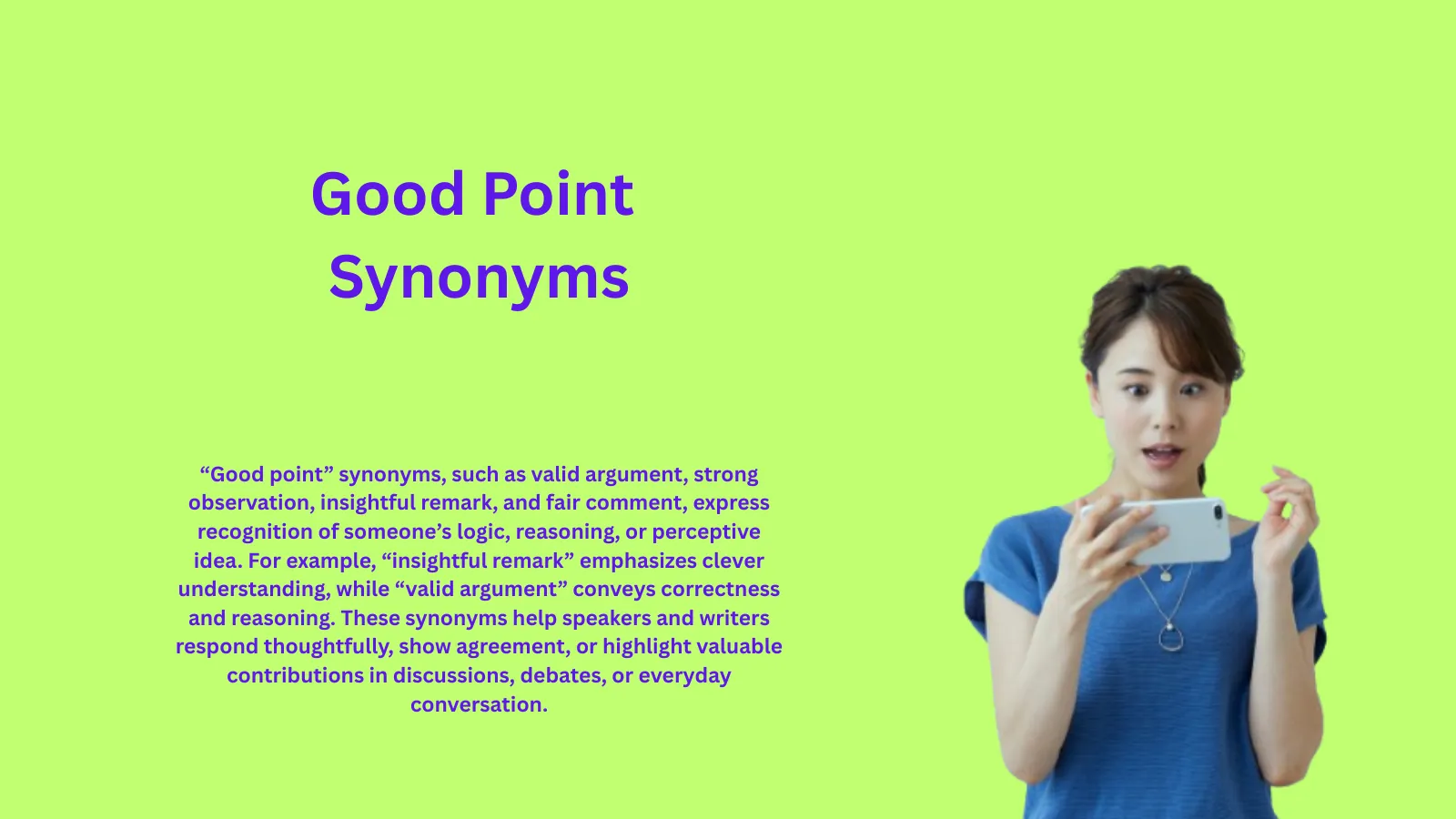 Good Point Synonyms

“Good point” synonyms, such as valid argument, strong observation, insightful remark, and fair comment, express recognition of someone’s logic, reasoning, or perceptive idea. For example, “insightful remark” emphasizes clever understanding, while “valid argument” conveys correctness and reasoning. These synonyms help speakers and writers respond thoughtfully, show agreement, or highlight valuable contributions in discussions, debates, or everyday conversation.